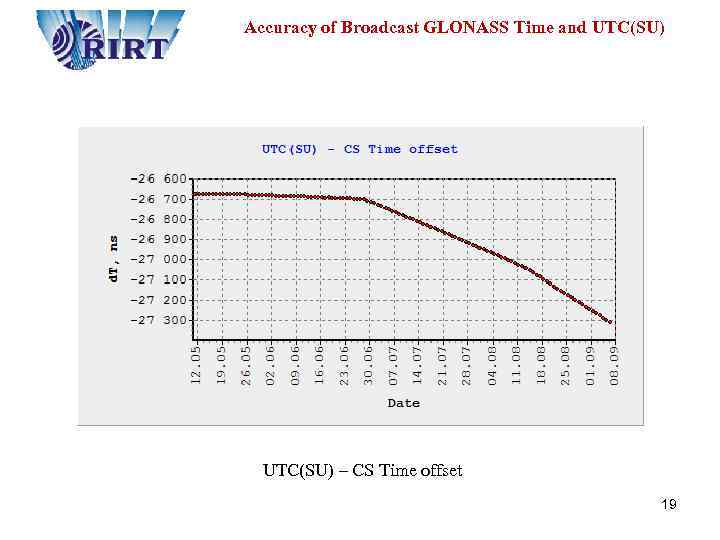 RIRT

Accuracy of Broadcast GLONASS Time and UTC(SU)

UTC(SU) - CS Time offset

dT, ns

-26 600
-26 700
-26 800
-26 900
-27 000
-27 100
-27 200
-27 300

12.05 19.05 26.05 02.06 09.06 16.06 23.06 30.06 07.07 14.07 21.07 28.07 04.08 11.08 18.08 25.08 01.09 08.09

Date

UTC(SU) – CS Time offset

19